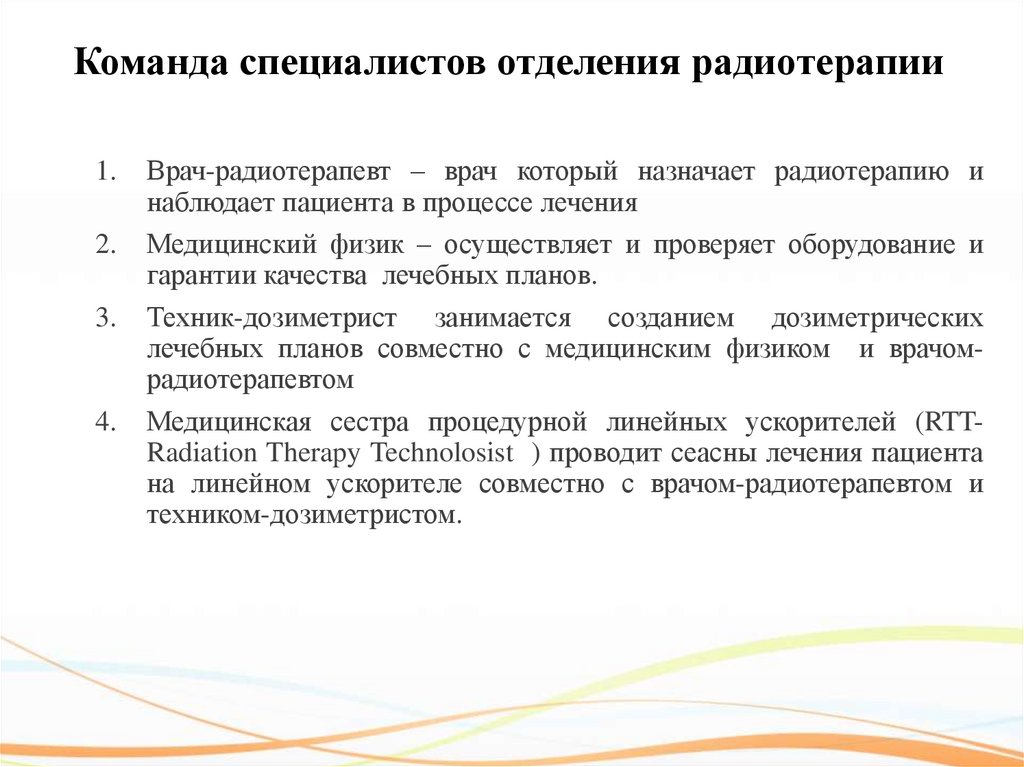 Команда специалистов отделения радиотерапии

1. Врач-радиотерапевт – врач который назначает радиотерапию и наблюдает пациента в процессе лечения

2. Медицинский физик – осуществляет и проверяет оборудование и гарантии качества лечебных планов.

3. Техник-дозиметрист занимается созданием дозиметрических лечебных планов совместно с медицинским физиком и врачом-радиотерапевтом

4. Медицинская сестра процедурной линейных ускорителей (RTT-Radiation Therapy Technolosist ) проводит сеасны лечения пациента на линейном ускорителе совместно с врачом-радиотерапевтом и техником-дозиметристом.